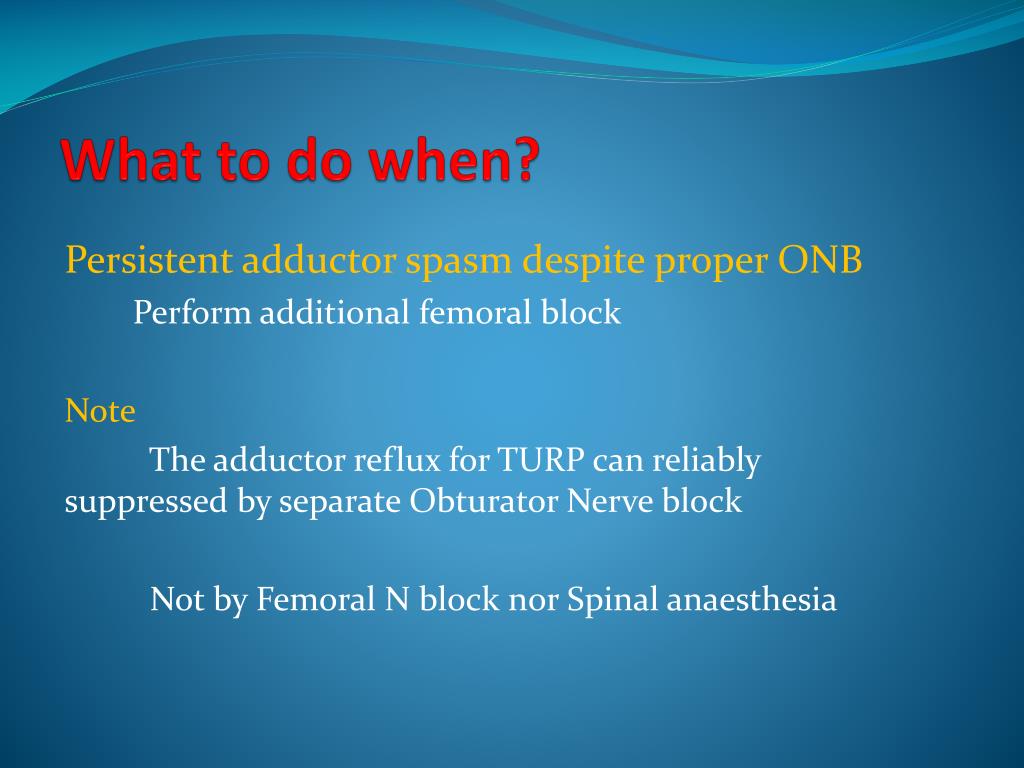 What to do when?

Persistent adductor spasm despite proper ONB

Perform additional femoral block

Note

The adductor reflux for TURP can reliably suppressed by separate Obturator Nerve block

Not by Femoral N block nor Spinal anaesthesia